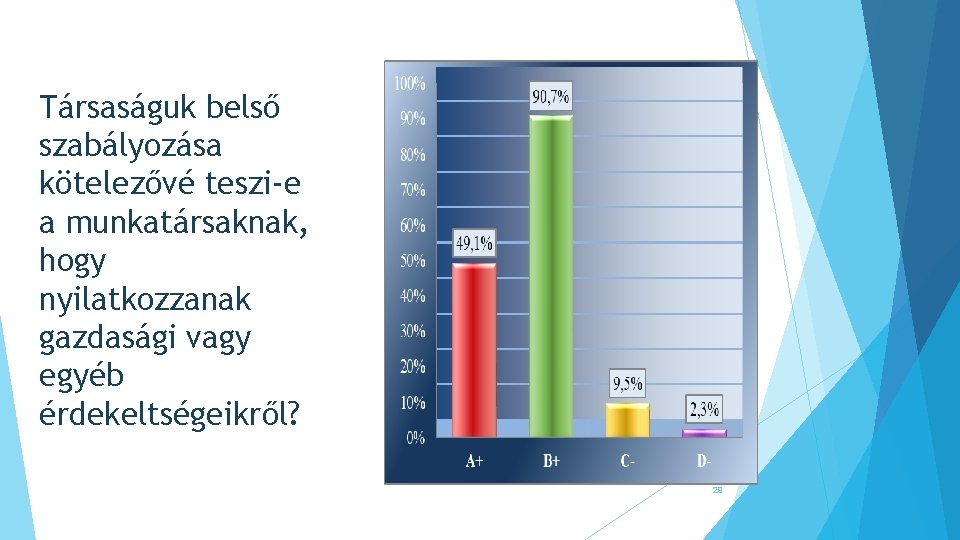 Társaságuk belső szabályozása kötelezővé teszi-e a munkatársaknak, hogy nyilatkozzanak gazdasági vagy egyéb érdekeltségeikről?

100%
90%
80%
70%
60%
50%
40%
30%
20%
10%
0%

49,1%
90,7%
9,5%
2,3%

A+
B+
C-
D-

28